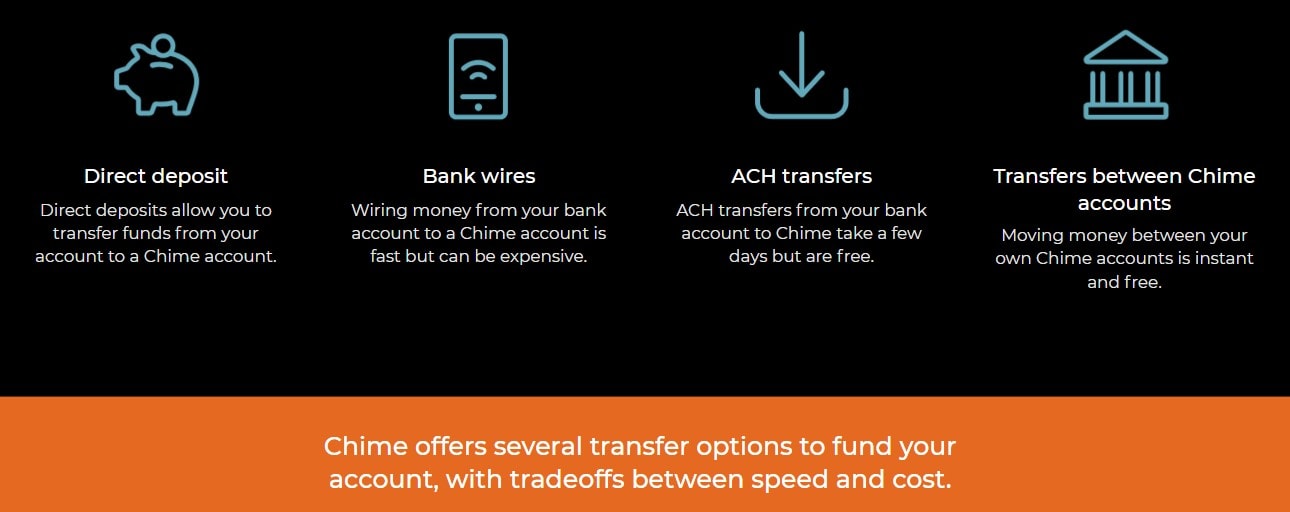 Direct deposit

Direct deposits allow you to transfer funds from your account to a Chime account.

Bank wires

Wiring money from your bank account to a Chime account is fast but can be expensive.

ACH transfers

ACH transfers from your bank account to Chime take a few days but are free.

Transfers between Chime accounts

Moving money between your own Chime accounts is instant and free.

Chime offers several transfer options to fund your account, with tradeoffs between speed and cost.